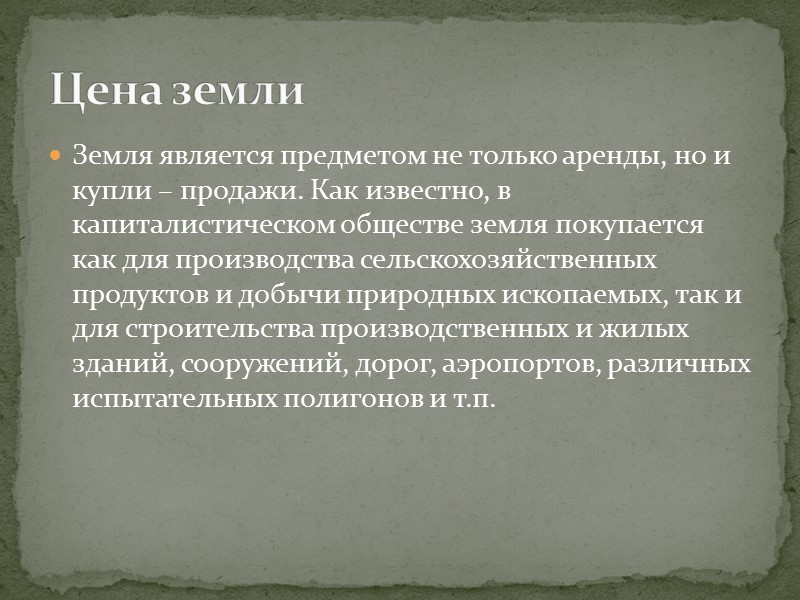 Цена земли

Земля является предметом не только аренды, но и купли – продажи. Как известно, в капиталистическом обществе земля покупается как для производства сельскохозяйственных продуктов и добычи природных ископаемых, так и для строительства производственных и жилых зданий, сооружений, дорог, аэропортов, различных испытательных полигонов и т.п.